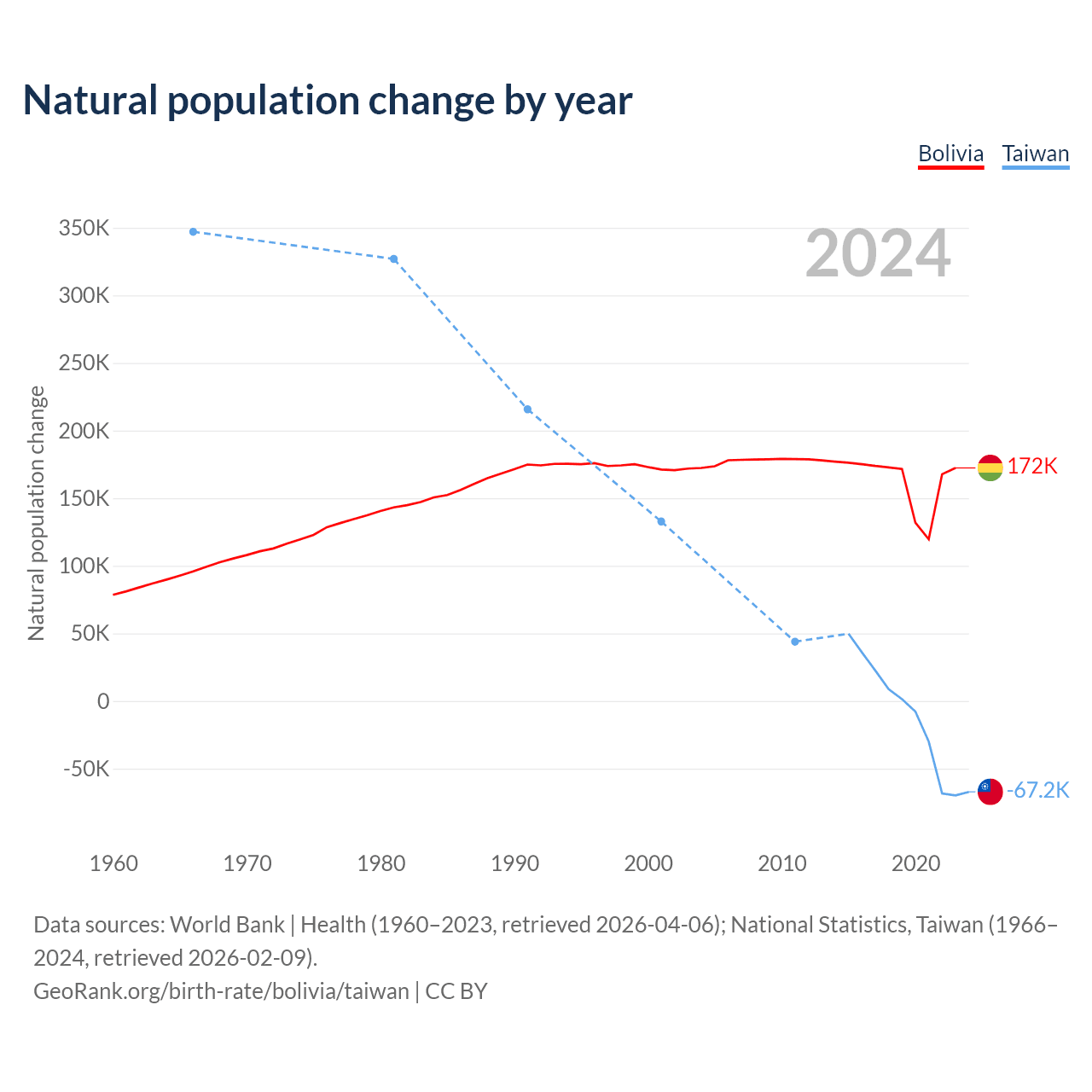 Natural population change by year

Bolivia Taiwan

2024

Natural population change

350K
300K
250K
200K
150K
100K
50K
0
-50K

172K
-67.2K

1960 1970 1980 1990 2000 2010 2020

Data sources: World Bank | Health (1960–2023, retrieved 2026-04-06); National Statistics, Taiwan (1966–2024, retrieved 2026-02-09).
GeoRank.org/birth-rate/bolivia/taiwan | CC BY